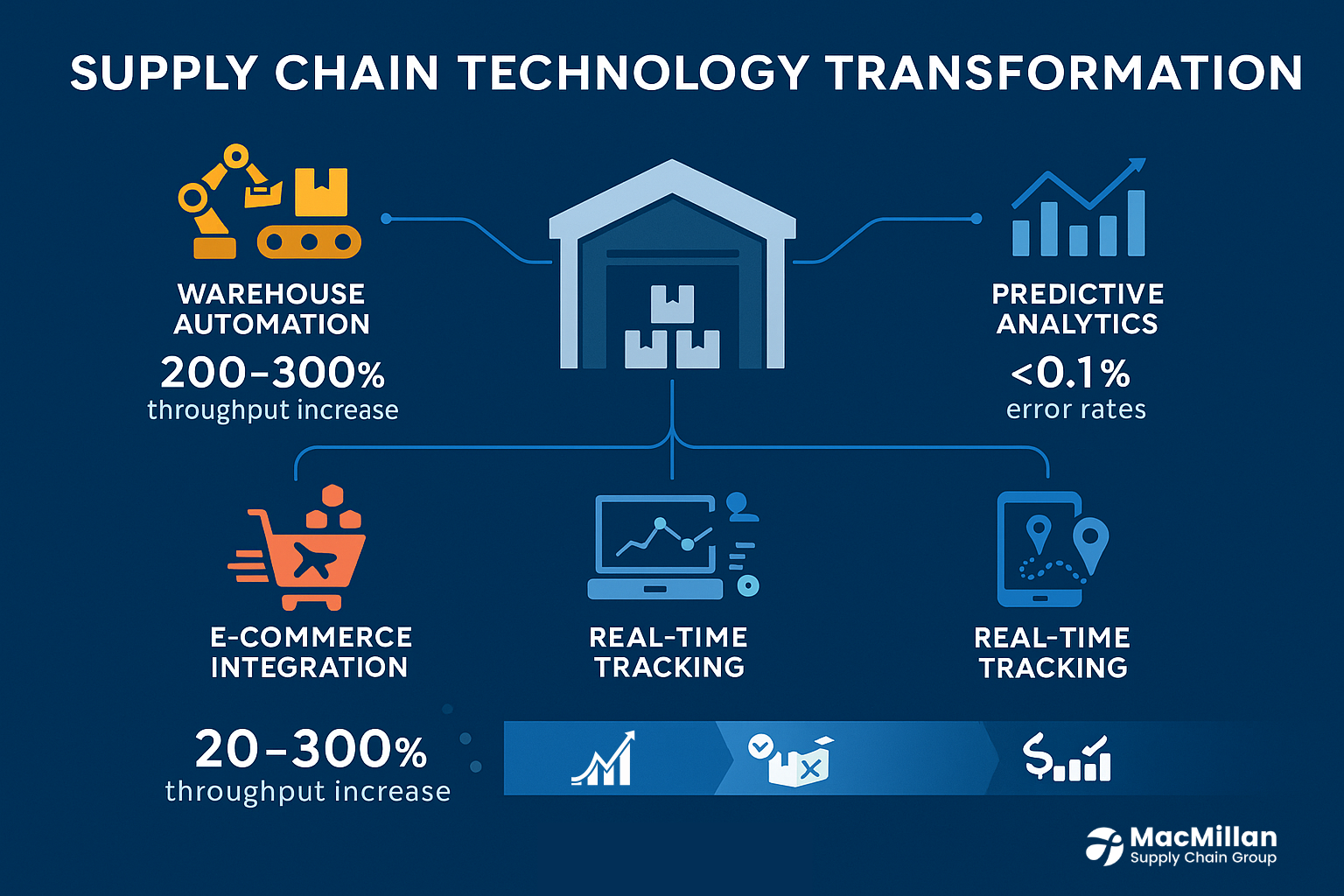 SUPPLY CHAIN TECHNOLOGY TRANSFORMATION

WAREHOUSE AUTOMATION
200–300%
throughput increase

PREDICTIVE ANALYTICS
<0.1%
error rates

E-COMMERCE INTEGRATION

REAL-TIME TRACKING

REAL-TIME TRACKING

20–300%
throughput increase

MacMillan
Supply Chain Group